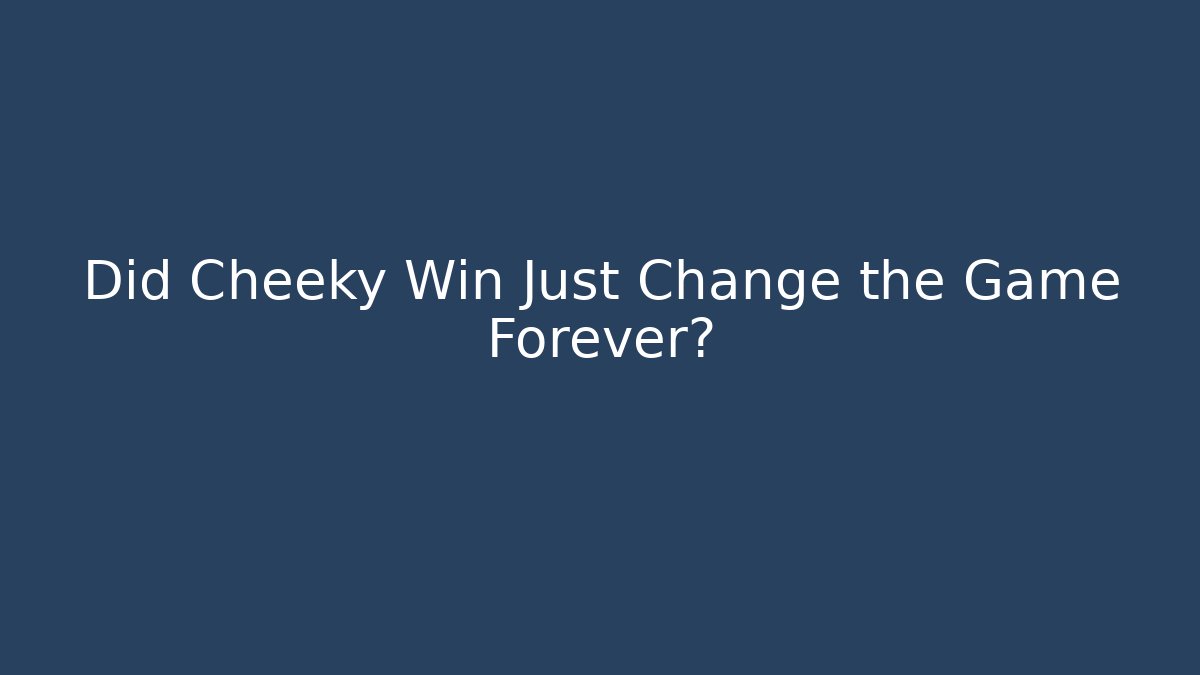 Did Cheeky Win Just Change the Game Forever?